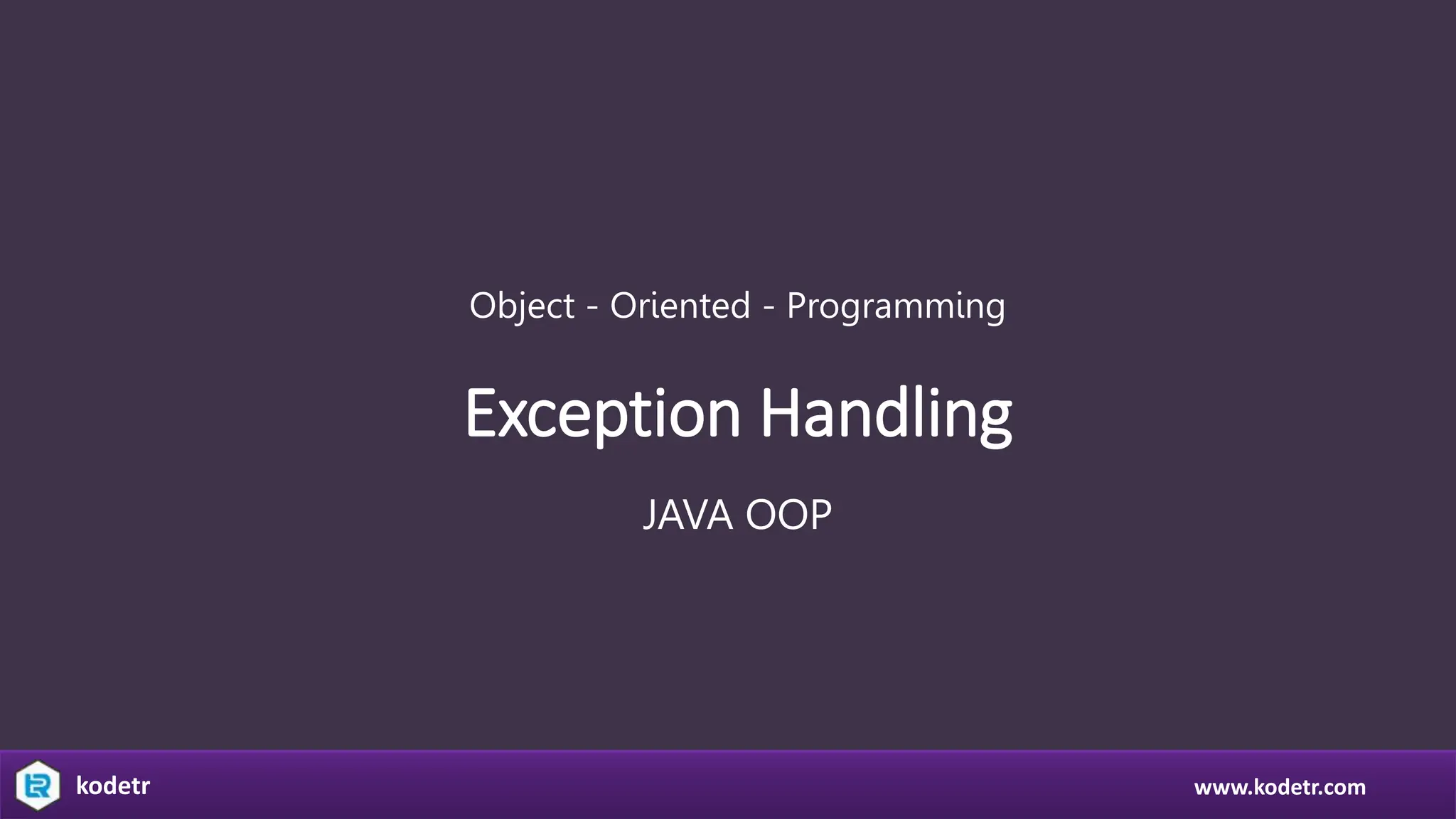 Object - Oriented - Programming

Exception Handling

JAVA OOP

kodetr

www.kodetr.com